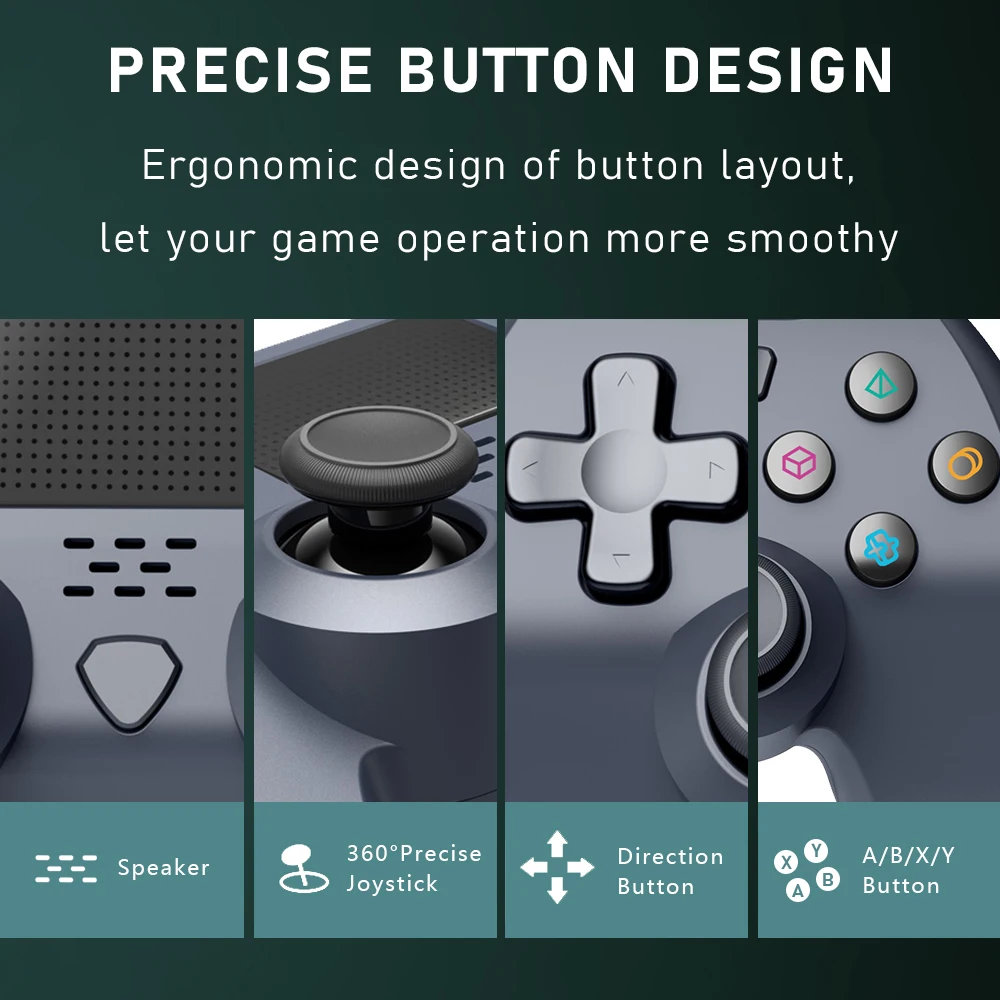 PRECISE BUTTON DESIGN

Ergonomic design of button layout, let your game operation more smoothy

Speaker

360°Precise Joystick

Direction Button

X Y A B

A/B/X/Y Button